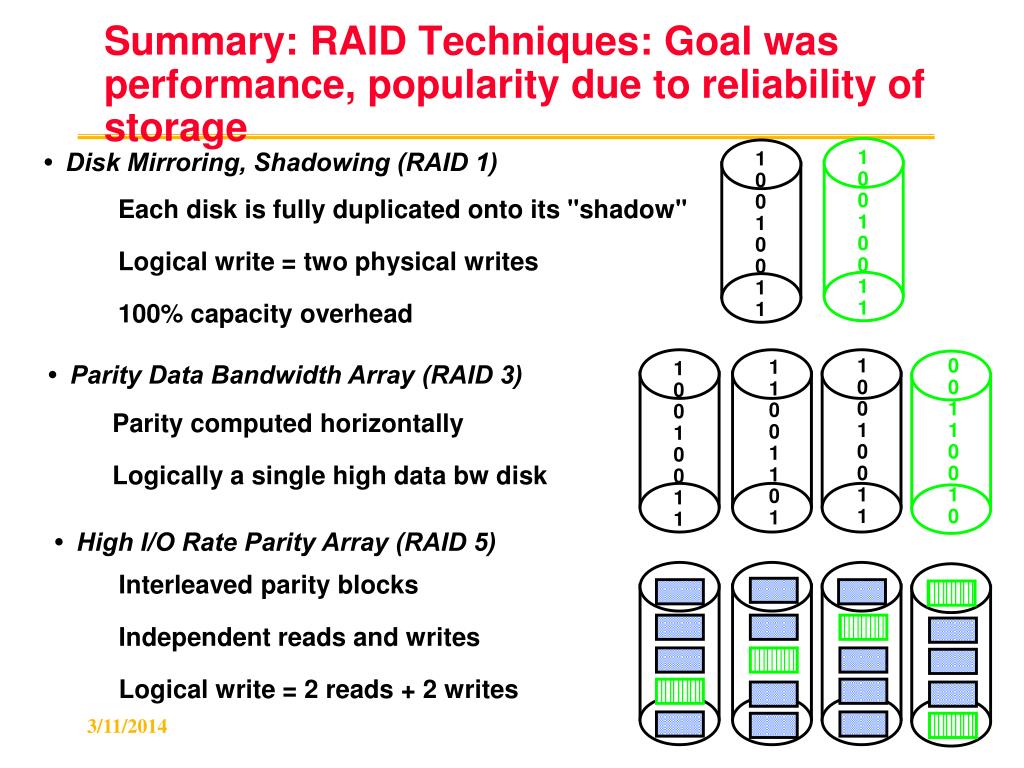 Summary: RAID Techniques: Goal was performance, popularity due to reliability of storage

• Disk Mirroring, Shadowing (RAID 1)

Each disk is fully duplicated onto its "shadow"

Logical write = two physical writes

100% capacity overhead

1 0 0 1 0 0 1 1

1 0 0 1 0 0 1 1

• Parity Data Bandwidth Array (RAID 3)

Parity computed horizontally

Logically a single high data bw disk

1 0 0 1 0 0 1 1

1 1 0 0 1 1 0 1

1 0 0 1 0 0 1 1

0 0 1 1 0 0 1 0

• High I/O Rate Parity Array (RAID 5)

Interleaved parity blocks

Independent reads and writes

Logical write = 2 reads + 2 writes

3/11/2014